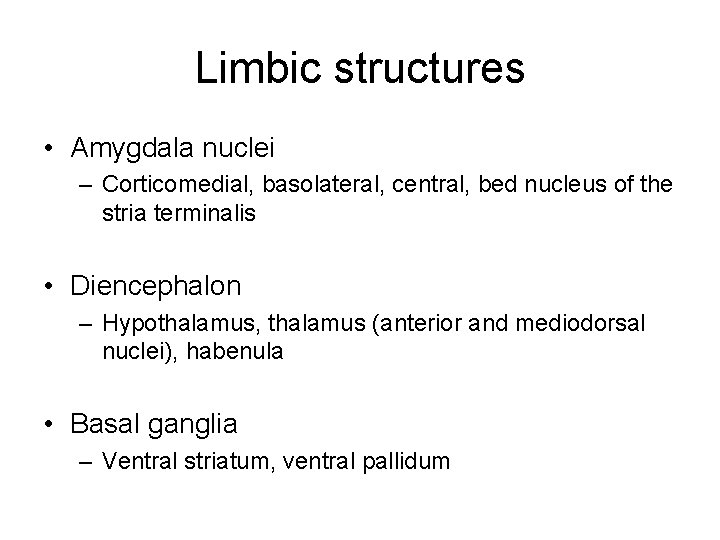 Limbic structures

• Amygdala nuclei
– Corticomedial, basolateral, central, bed nucleus of the stria terminalis

• Diencephalon
– Hypothalamus, thalamus (anterior and mediodorsal nuclei), habenula

• Basal ganglia
– Ventral striatum, ventral pallidum